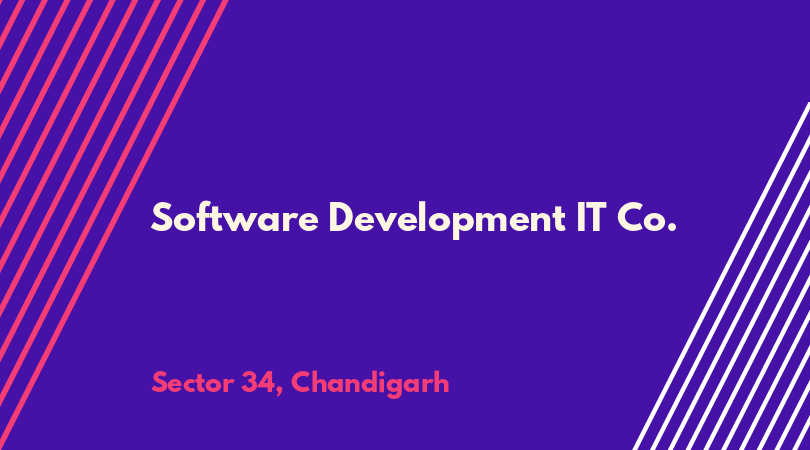 Software Development IT Co.

Sector 34, Chandigarh